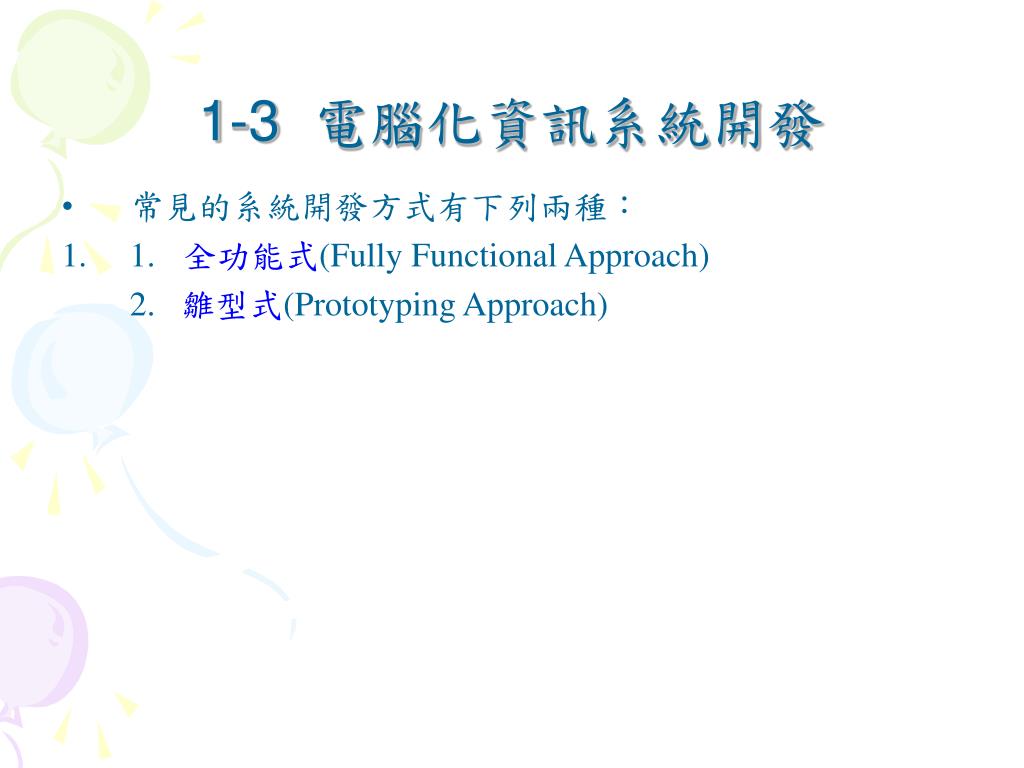 1-3 電腦化資訊系統開發

• 常見的系統開發方式有下列兩種：

1. 1. 全功能式(Fully Functional Approach)

2. 雛型式(Prototyping Approach)